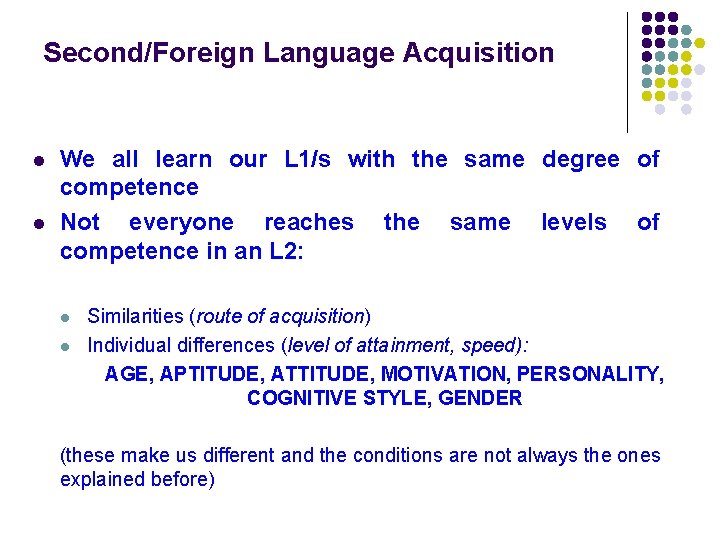 Second/Foreign Language Acquisition

• We all learn our L1/s with the same degree of competence
• Not everyone reaches the same levels of competence in an L2:

• Similarities (route of acquisition)
• Individual differences (level of attainment, speed):

AGE, APTITUDE, ATTITUDE, MOTIVATION, PERSONALITY, COGNITIVE STYLE, GENDER

(these make us different and the conditions are not always the ones explained before)